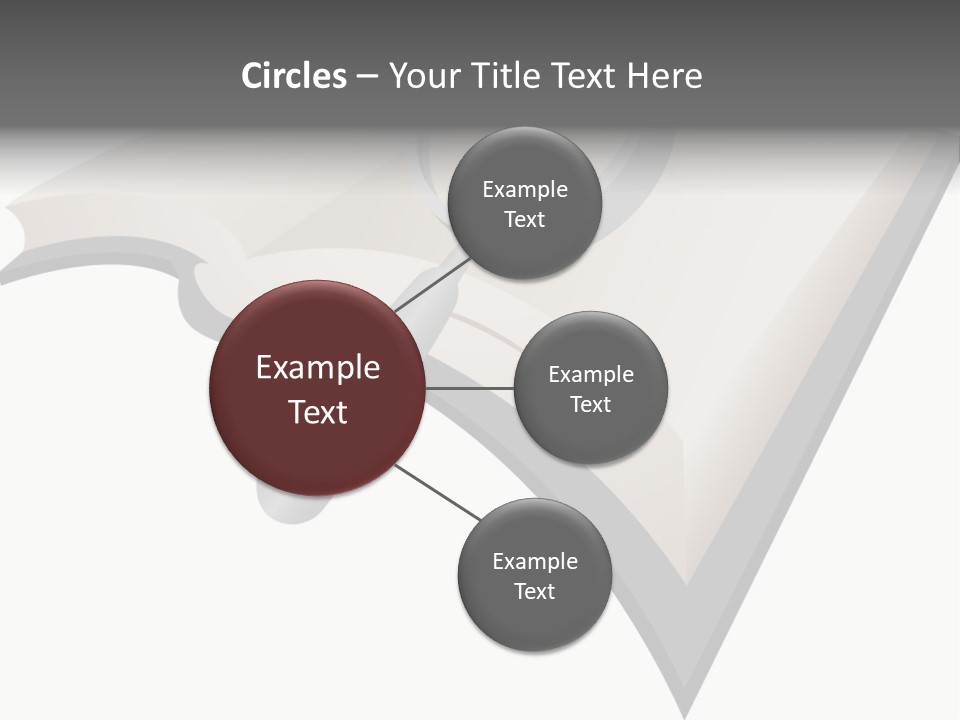 Circles – Your Title Text Here

Example Text

Example Text

Example Text

Example Text